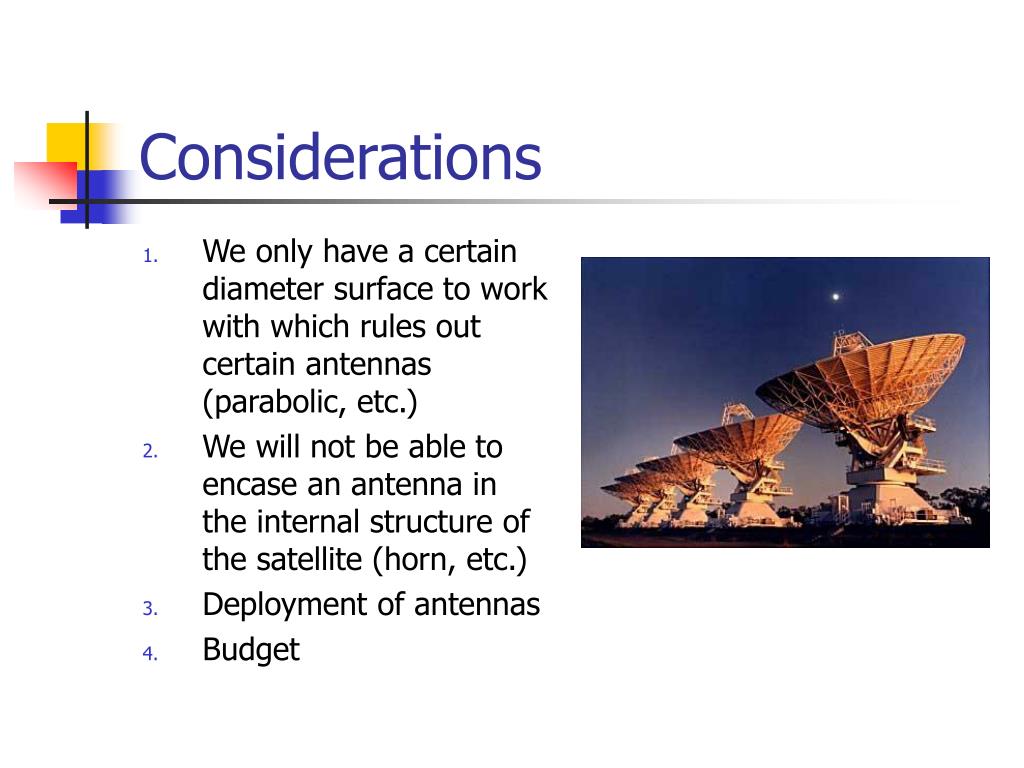 Considerations

1. We only have a certain diameter surface to work with which rules out certain antennas (parabolic, etc.)
2. We will not be able to encase an antenna in the internal structure of the satellite (horn, etc.)
3. Deployment of antennas
4. Budget